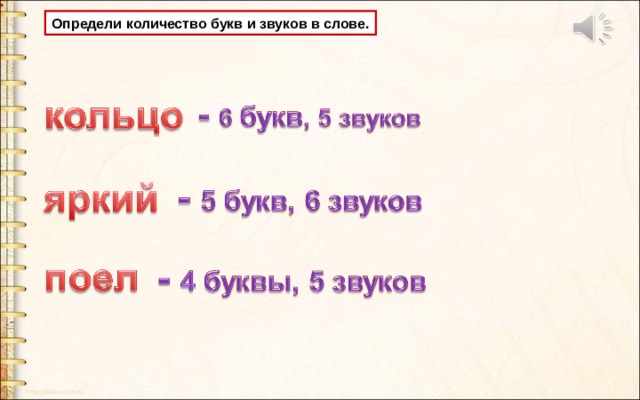 Определи количество букв и звуков в слове.

кольцо - 6 букв, 5 звуков

яркий - 5 букв, 6 звуков

поел - 4 буквы, 5 звуков